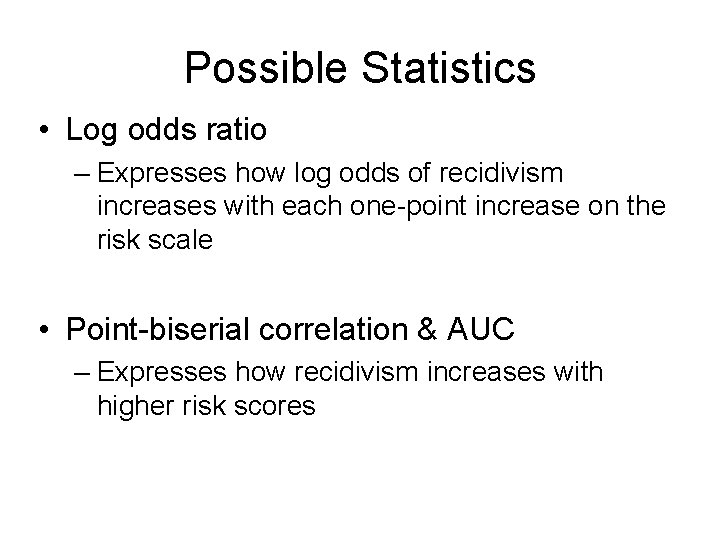 Possible Statistics

• Log odds ratio
– Expresses how log odds of recidivism increases with each one-point increase on the risk scale

• Point-biserial correlation & AUC
– Expresses how recidivism increases with higher risk scores